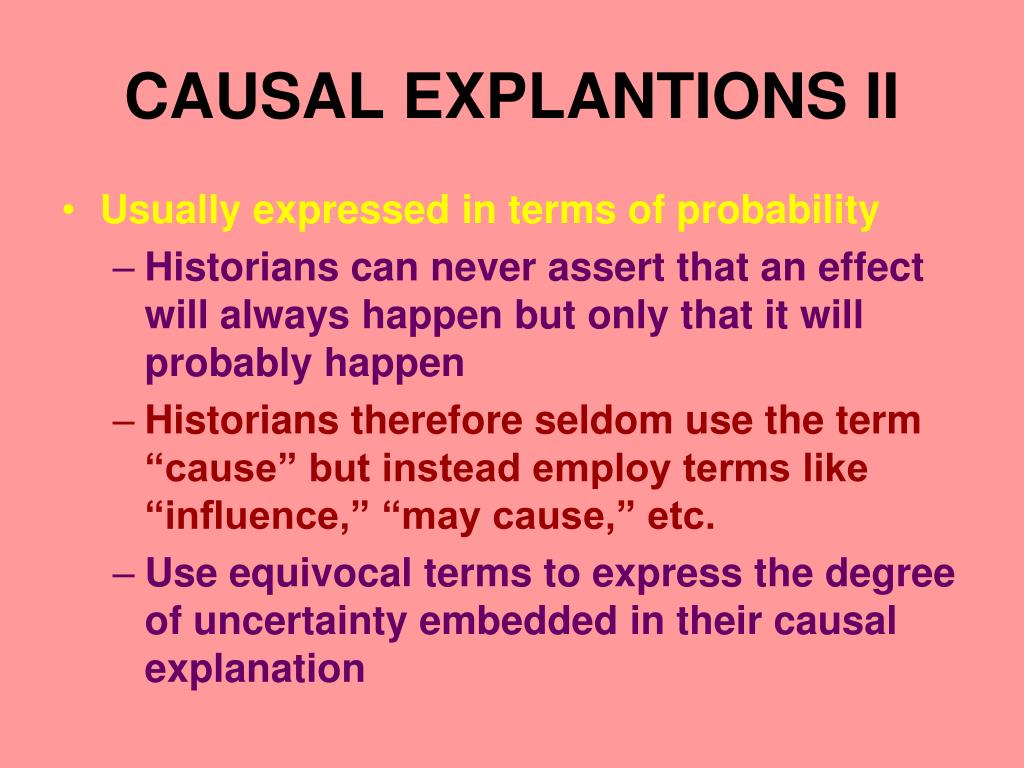 CAUSAL EXPLANTIONS II

• Usually expressed in terms of probability
– Historians can never assert that an effect will always happen but only that it will probably happen
– Historians therefore seldom use the term “cause” but instead employ terms like “influence,” “may cause,” etc.
– Use equivocal terms to express the degree of uncertainty embedded in their causal explanation